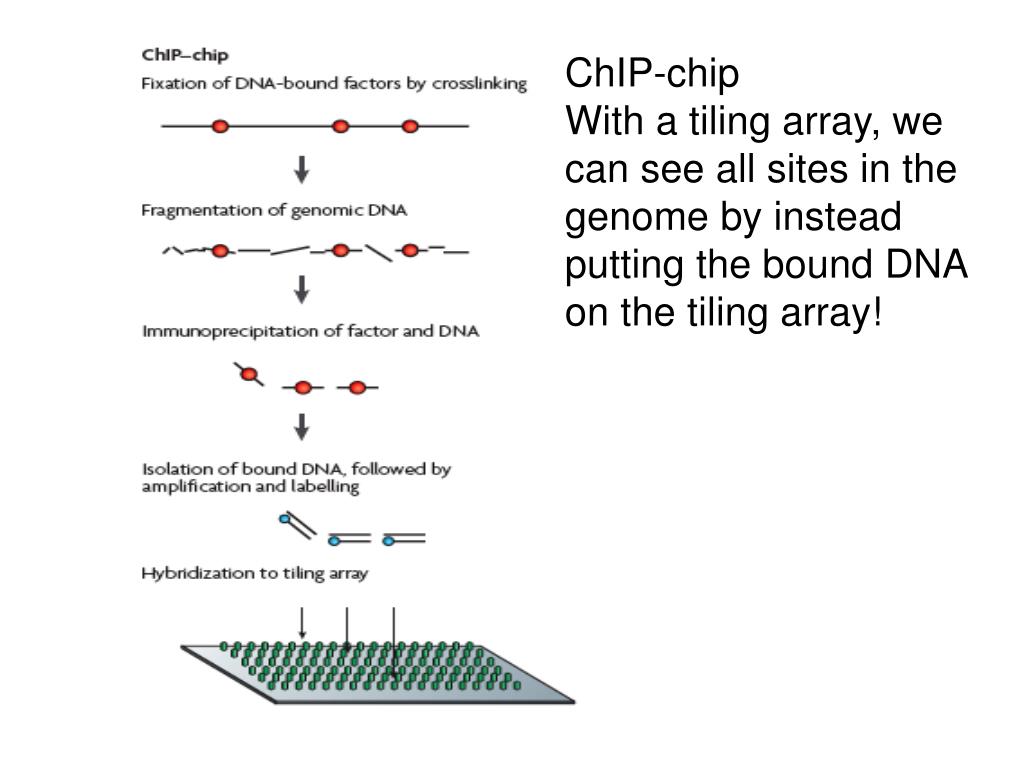 ChIP–chip
Fixation of DNA-bound factors by crosslinking

Fragmentation of genomic DNA

Immunoprecipitation of factor and DNA

Isolation of bound DNA, followed by amplification and labelling

Hybridization to tiling array

ChIP-chip
With a tiling array, we can see all sites in the genome by instead putting the bound DNA on the tiling array!